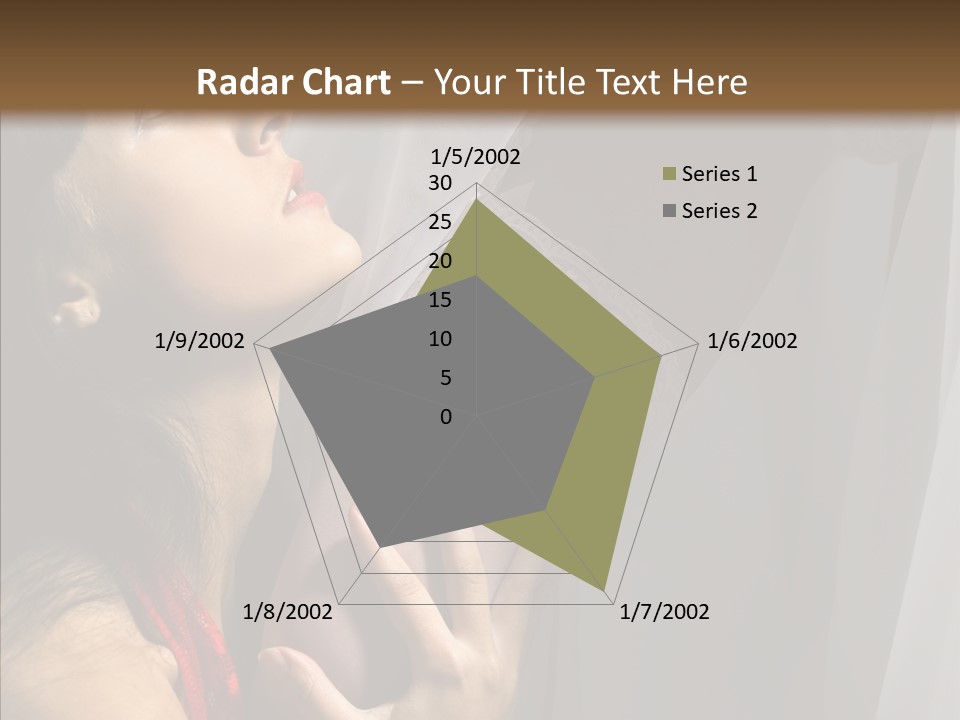 Radar Chart – Your Title Text Here

1/5/2002
30
25
20
15
10
5
0
1/6/2002
1/7/2002
1/8/2002
1/9/2002

Series 1
Series 2